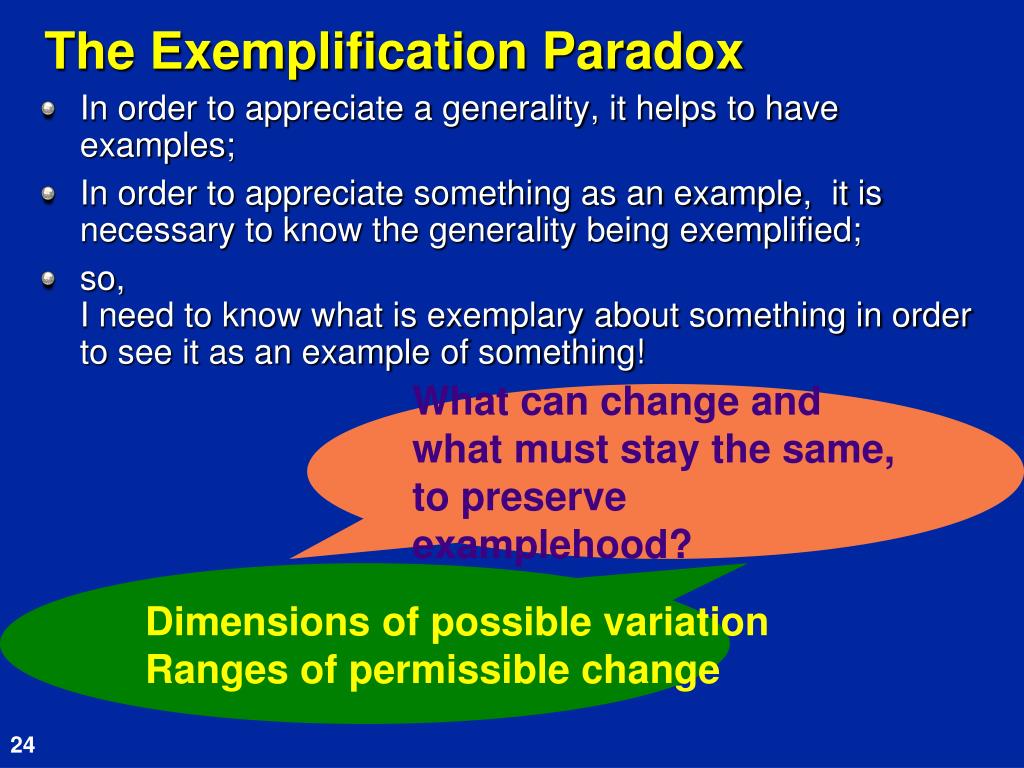 The Exemplification Paradox

In order to appreciate a generality, it helps to have examples;

In order to appreciate something as an example, it is necessary to know the generality being exemplified;

so,
I need to know what is exemplary about something in order to see it as an example of something!

What can change and what must stay the same, to preserve examplehood?

Dimensions of possible variation
Ranges of permissible change

24